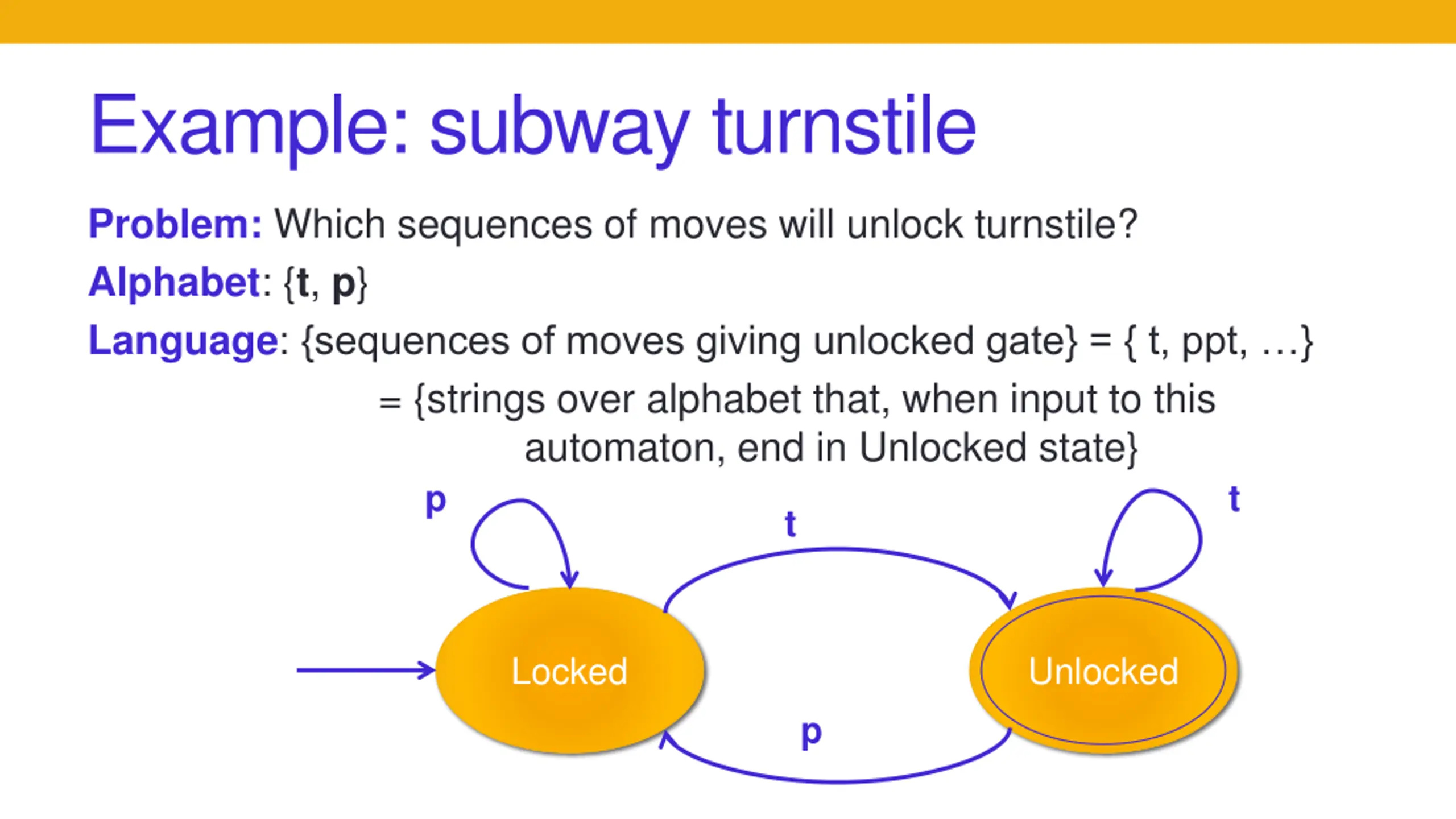 Example: subway turnstile

Problem: Which sequences of moves will unlock turnstile?

Alphabet: {t, p}

Language: {sequences of moves giving unlocked gate} = { t, ppt, …}

= {strings over alphabet that, when input to this automaton, end in Unlocked state}

p

t

t

Locked

Unlocked

p